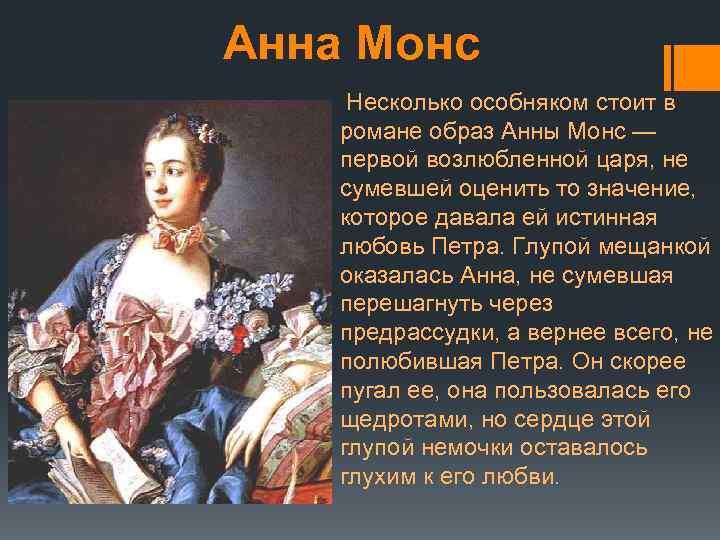 Анна Монс

Несколько особняком стоит в романе образ Анны Монс — первой возлюбленной царя, не сумевшей оценить то значение, которое давала ей истинная любовь Петра. Глупой мещанкой оказалась Анна, не сумевшая перешагнуть через предрассудки, а вернее всего, не полюбившая Петра. Он скорее пугал ее, она пользовалась его щедротами, но сердце этой глупой немочки оставалось глухим к его любви.